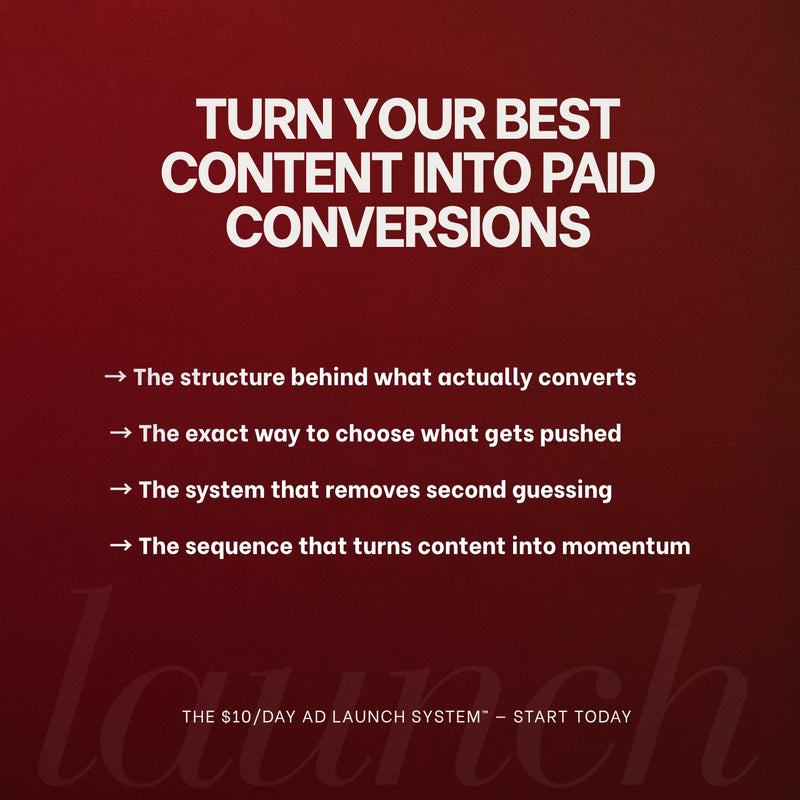 TURN YOUR BEST CONTENT INTO PAID CONVERSIONS

→ The structure behind what actually converts

→ The exact way to choose what gets pushed

→ The system that removes second guessing

→ The sequence that turns content into momentum

launch

THE \$10/DAY AD LAUNCH SYSTEM™ – START TODAY